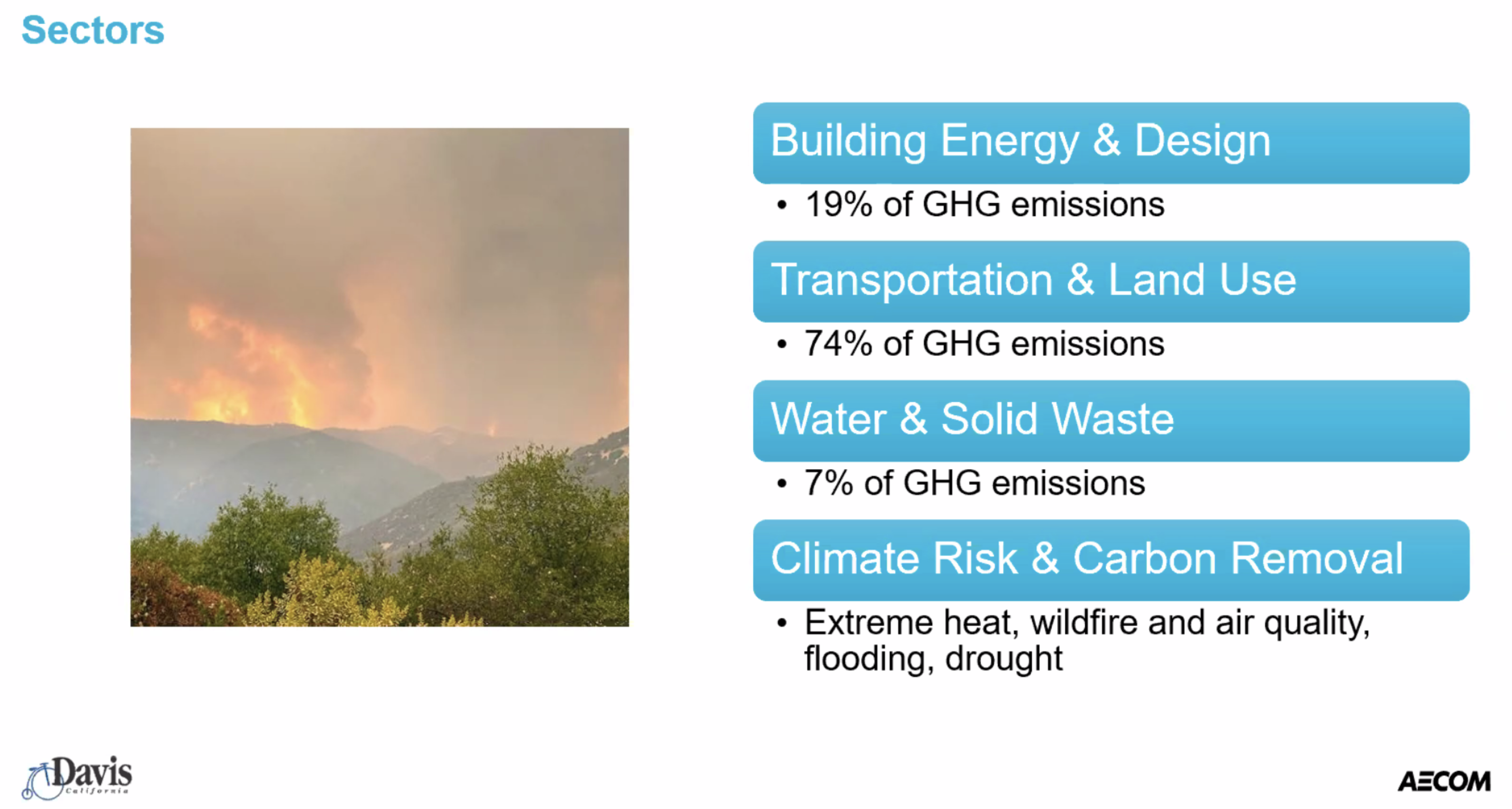 Sectors

Building Energy & Design

• 19% of GHG emissions

Transportation & Land Use

• 74% of GHG emissions

Water & Solid Waste

• 7% of GHG emissions

Climate Risk & Carbon Removal

• Extreme heat, wildfire and air quality, flooding, drought

Davis California

AECOM